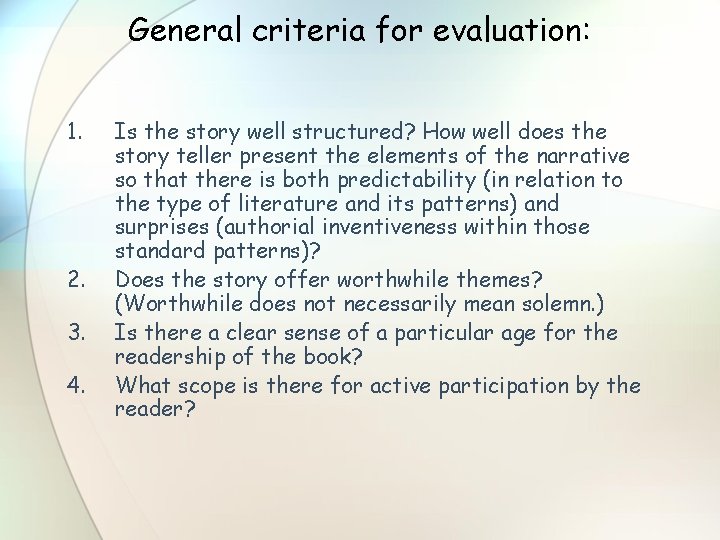 General criteria for evaluation:

1. Is the story well structured? How well does the story teller present the elements of the narrative so that there is both predictability (in relation to the type of literature and its patterns) and surprises (authorial inventiveness within those standard patterns)?
2. Does the story offer worthwhile themes? (Worthwhile does not necessarily mean solemn.)
3. Is there a clear sense of a particular age for the readership of the book?
4. What scope is there for active participation by the reader?